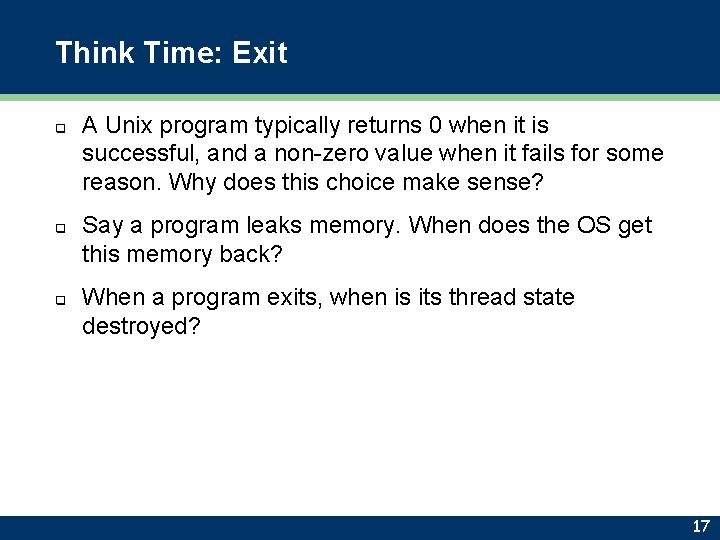 Think Time: Exit

A Unix program typically returns 0 when it is successful, and a non-zero value when it fails for some reason. Why does this choice make sense?

Say a program leaks memory. When does the OS get this memory back?

When a program exits, when is its thread state destroyed?

17